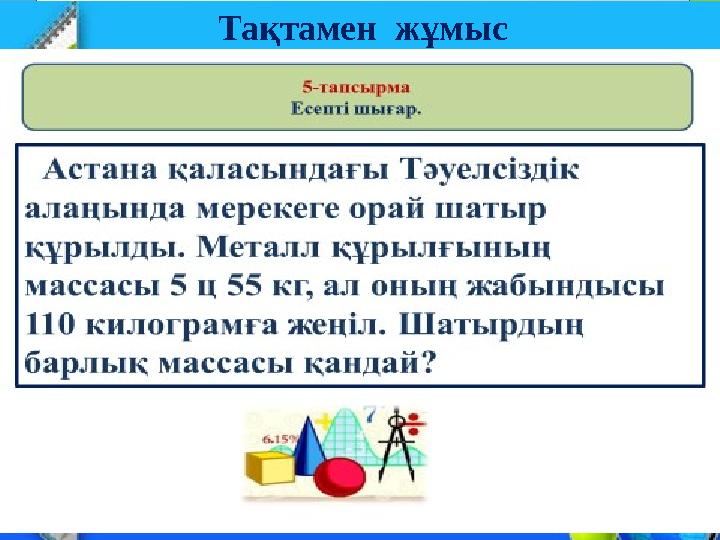 Тақтамен жұмыс

5-тапсырма
Есепті шығар.

Астана қаласындағы Тәуелсіздік алаңында мерекеге орай шатыр құрылды. Металл құрылғының массасы 5 ц 55 кг, ал оның жабындысы 110 килограмға жеңіл. Шатырдың барлық массасы қандай?

6.15%
7